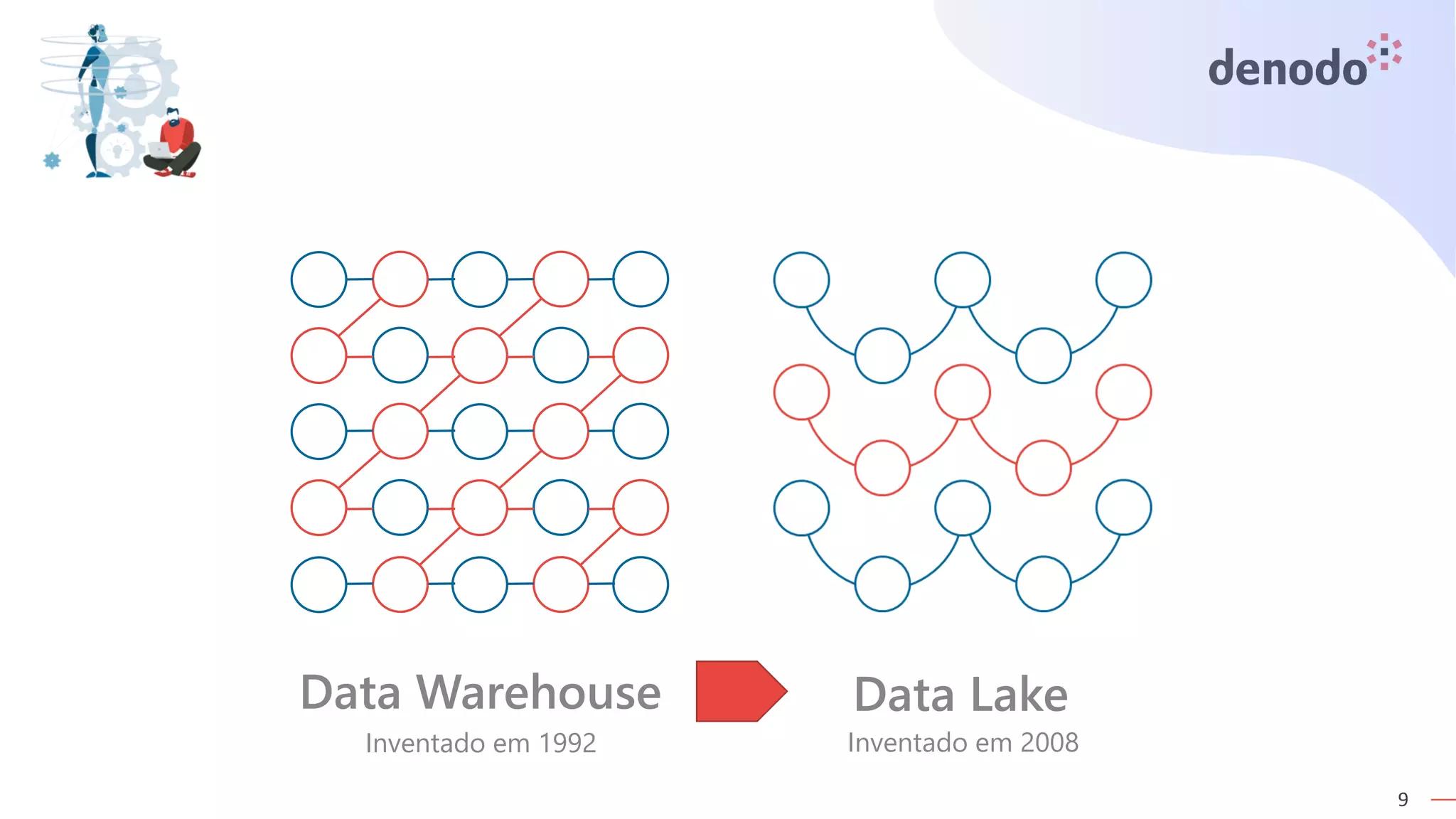 denodo

Data Warehouse
Inventado em 1992

Data Lake
Inventado em 2008

9